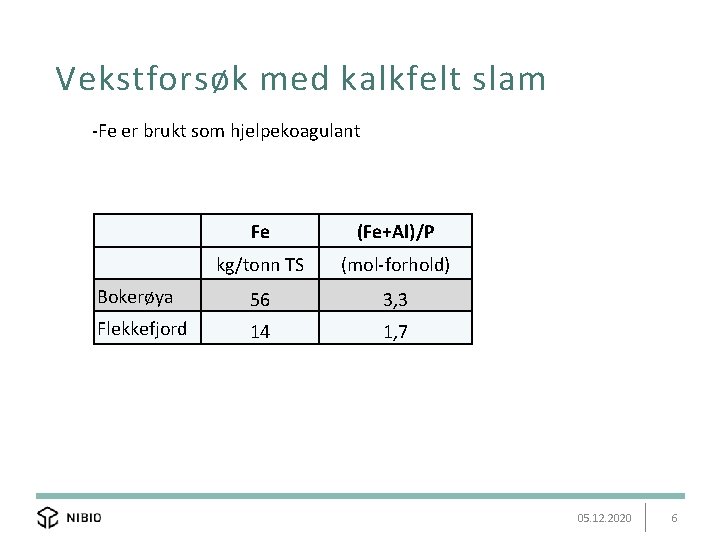 Vekstforsøk med kalkfelt slam

-Fe er brukt som hjelpekoagulant

| | Fe | (Fe+Al)/P |
|---|---|---|
| | kg/tonn TS | (mol-forhold) |
| Bokerøya | 56 | 3,3 |
| Flekkefjord | 14 | 1,7 |

NIBIO

05.12.2020

6